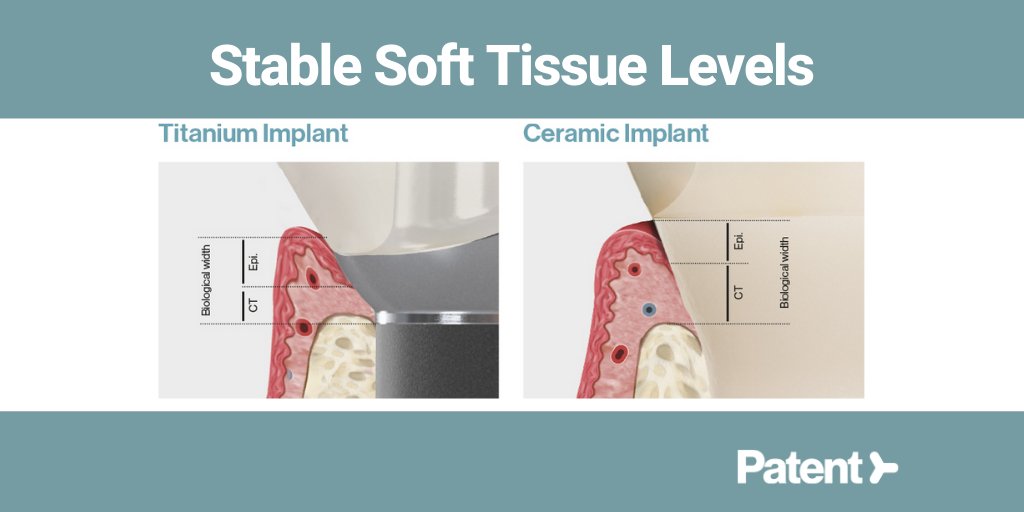 Stable Soft Tissue Levels

Titanium Implant

Biological width
Epi.
CT

Ceramic Implant

Epi.
CT
Biological width

Patent